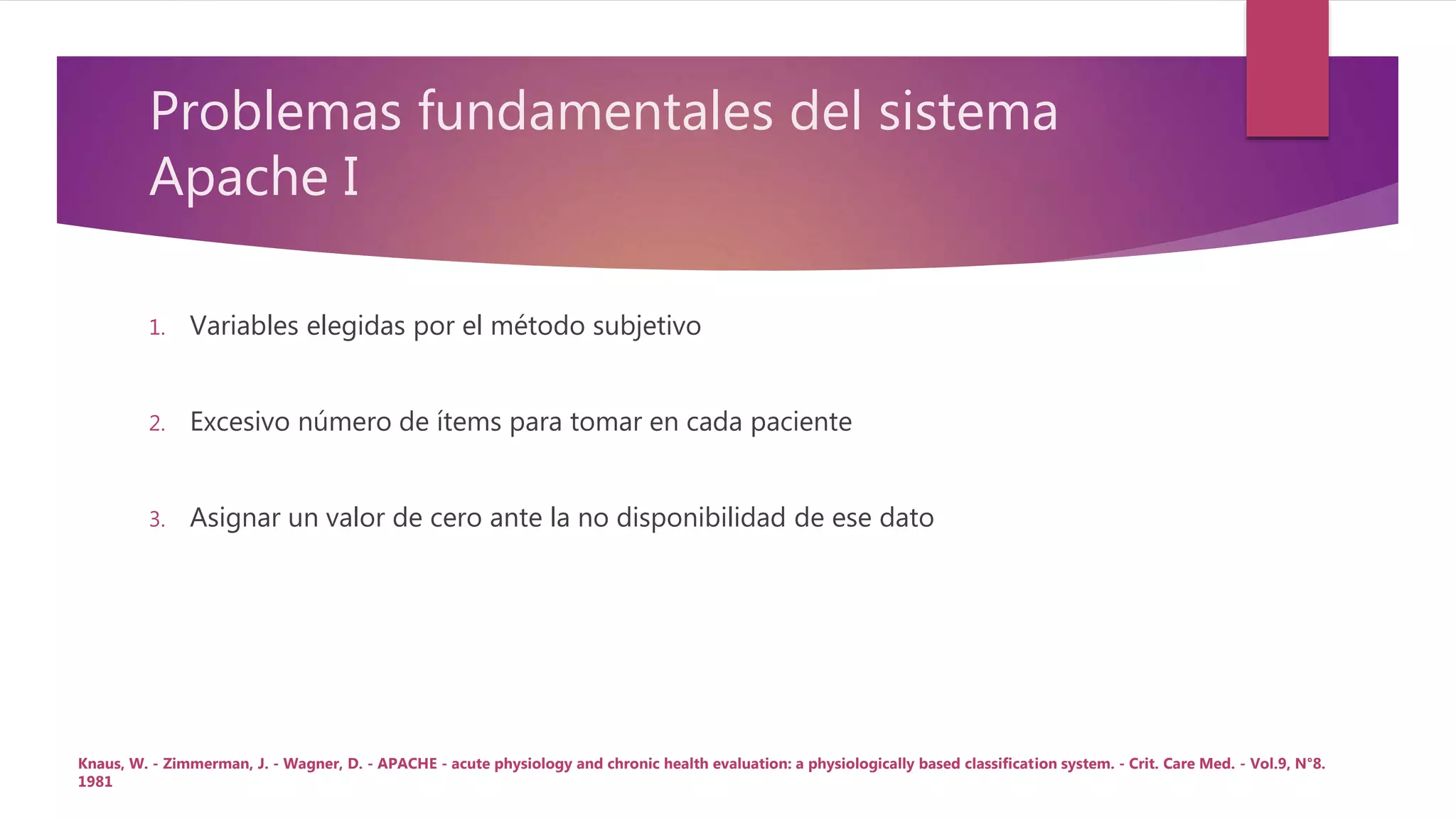 Problemas fundamentales del sistema Apache I

1. Variables elegidas por el método subjetivo

2. Excesivo número de ítems para tomar en cada paciente

3. Asignar un valor de cero ante la no disponibilidad de ese dato

Knaus, W. - Zimmerman, J. - Wagner, D. - APACHE - acute physiology and chronic health evaluation: a physiologically based classification system. - Crit. Care Med. - Vol.9, N°8. 1981